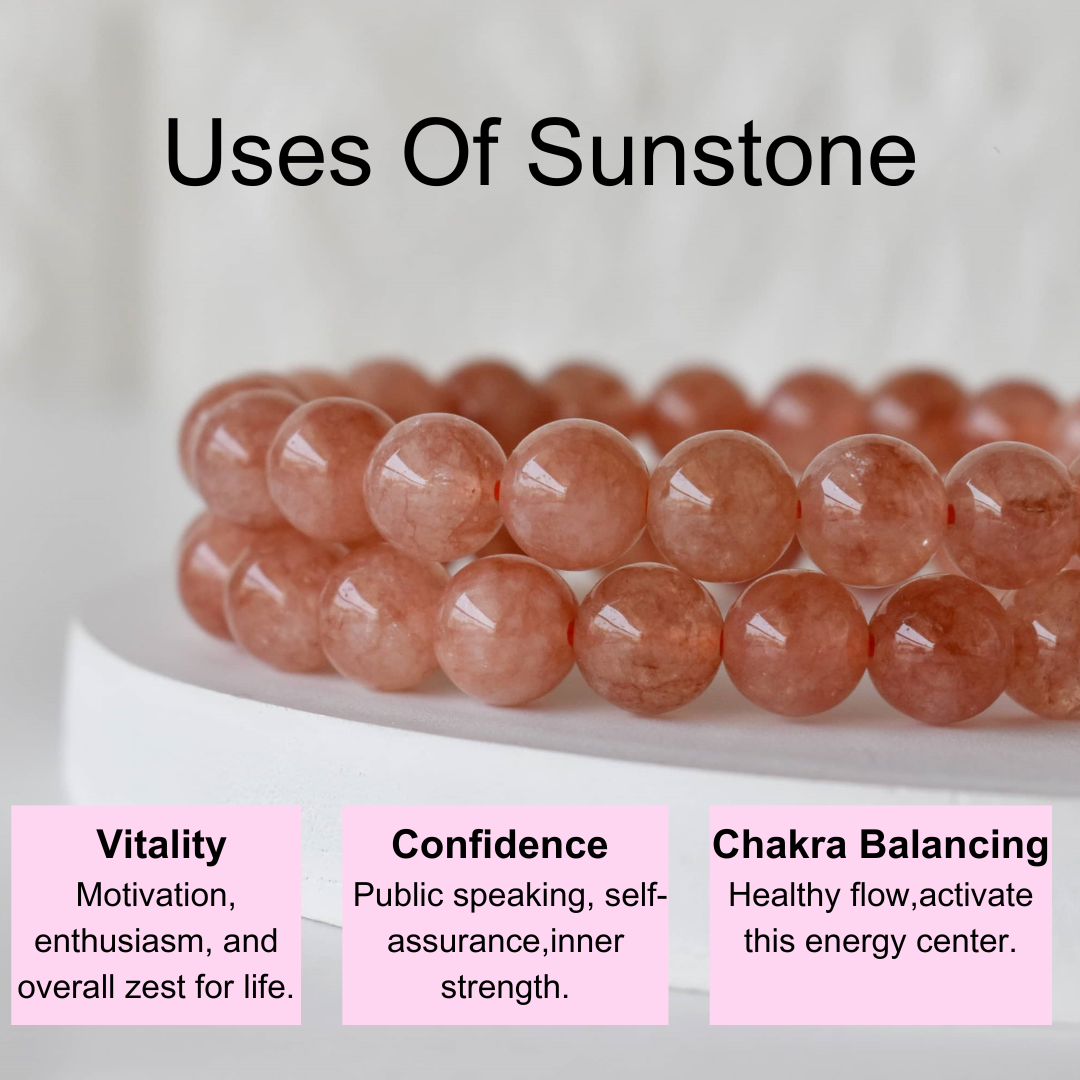 Uses Of Sunstone

Vitality
Motivation, enthusiasm, and overall zest for life.

Confidence
Public speaking, self-assurance,inner strength.

Chakra Balancing
Healthy flow,activate this energy center.